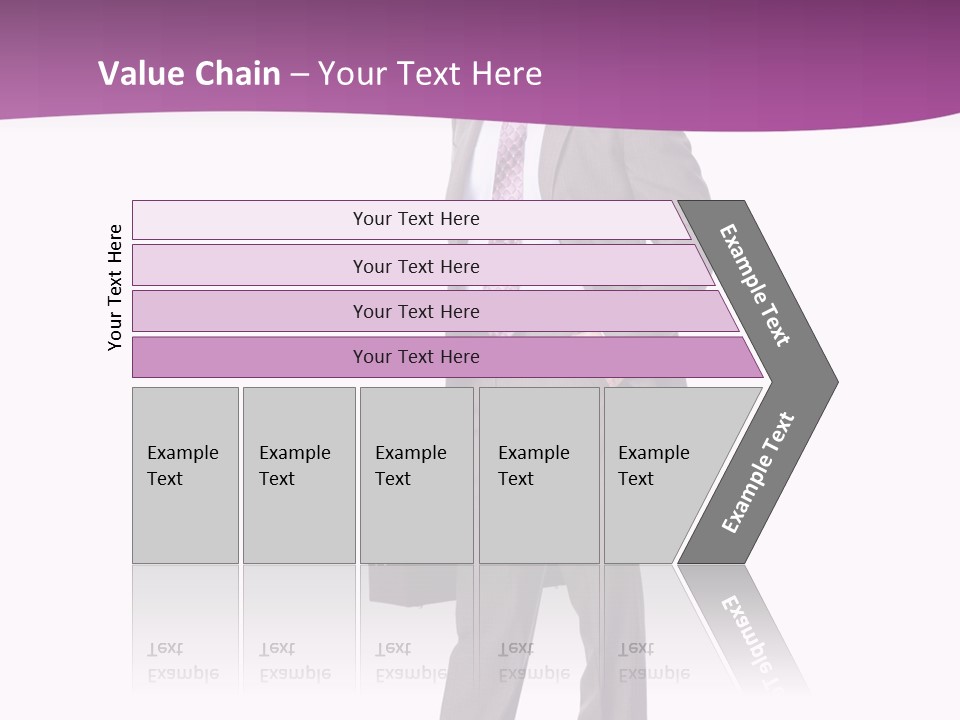 Value Chain – Your Text Here

Your Text Here

Your Text Here

Your Text Here

Your Text Here

Your Text Here

Example Text

Example Text

Example Text

Example Text

Example Text

Example Text

Example Text